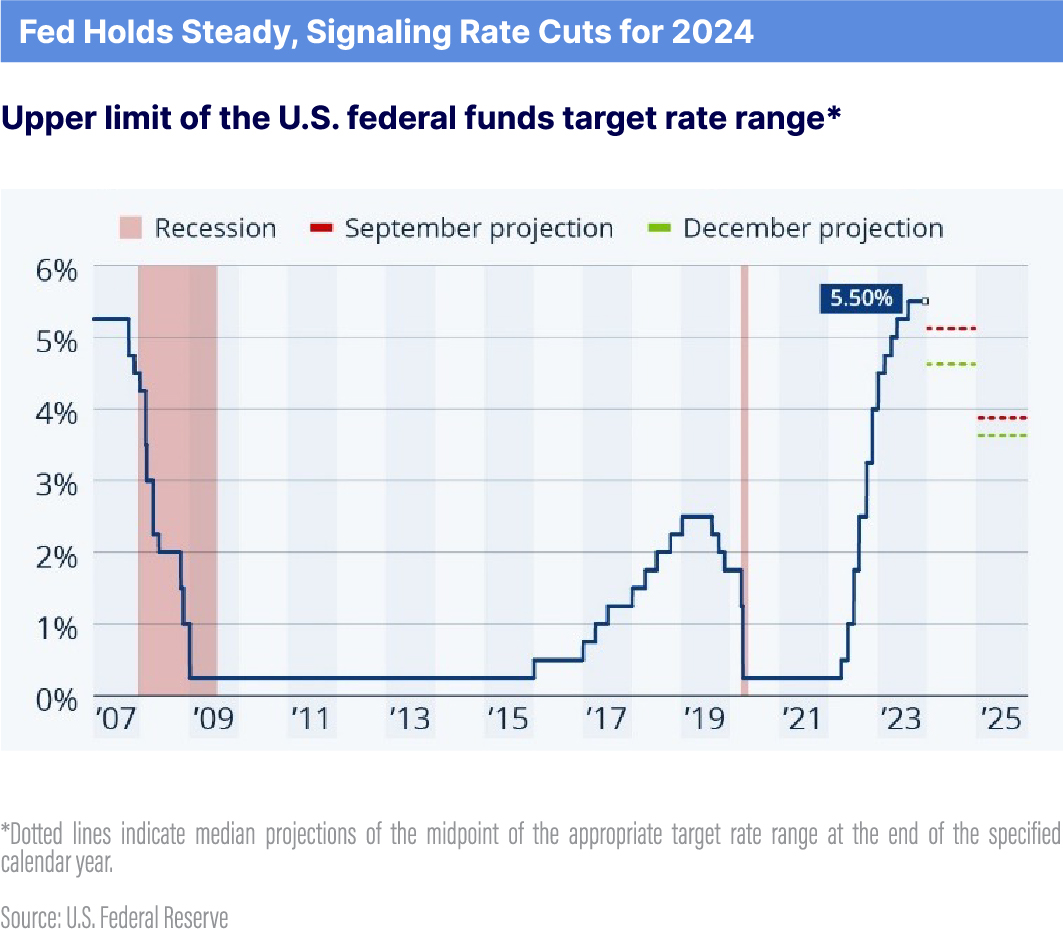 Fed Holds Steady, Signaling Rate Cuts for 2024

Upper limit of the U.S. federal funds target rate range*

Recession
September projection
December projection

6%
5%
4%
3%
2%
1%
0%

5.50%

'07
'09
'11
'13
'15
'17
'19
'21
'23
'25

*Dotted lines indicate median projections of the midpoint of the appropriate target rate range at the end of the specified calendar year.

Source: U.S. Federal Reserve